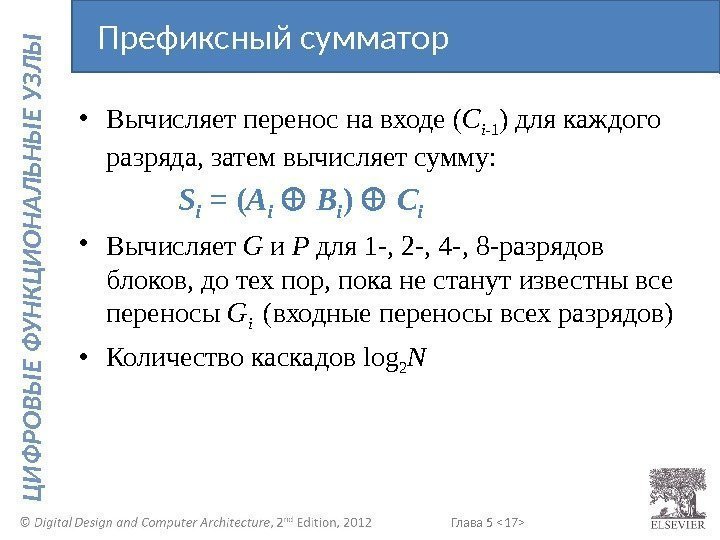 ЦИФРОВЫЕ ФУНКЦИОНАЛЬНЫЕ УЗЛЫ

Префиксный сумматор

• Вычисляет перенос на входе ($C_{i-1}$) для каждого разряда, затем вычисляет сумму:

$S_i = (A_i \oplus B_i) \oplus C_i$

• Вычисляет $G$ и $P$ для 1-, 2-, 4-, 8-разрядов блоков, до тех пор, пока не станут известны все переносы $G_i$ (входные переносы всех разрядов)

• Количество каскадов $\log_2 N$

© Digital Design and Computer Architecture, 2nd Edition, 2012

Глава 5 <17>

ELSEVIER